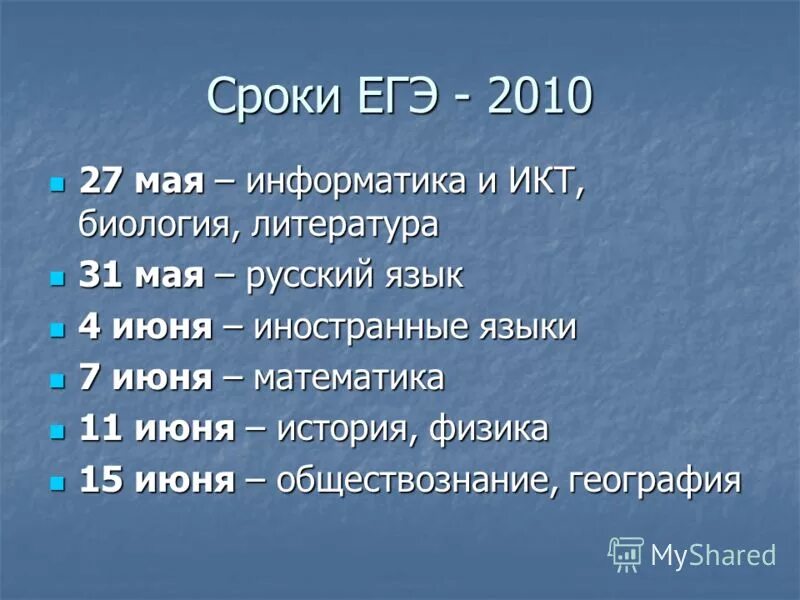 Сроки ЕГЭ - 2010

- 27 мая – информатика и ИКТ, биология, литература
- 31 мая – русский язык
- 4 июня – иностранные языки
- 7 июня – математика
- 11 июня – история, физика
- 15 июня – обществознание, география

MyShared